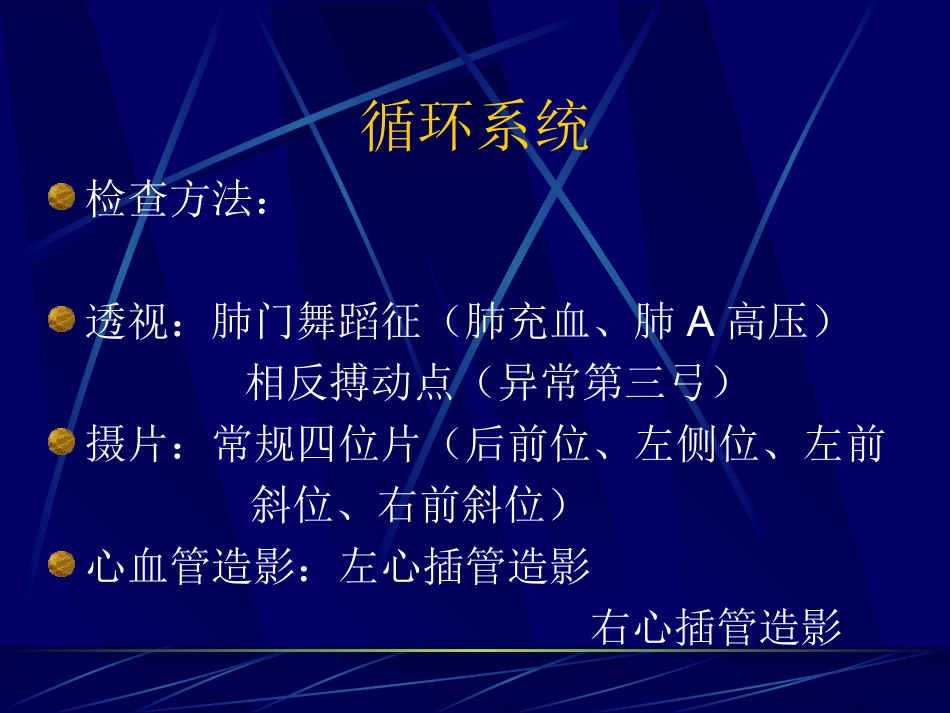 循环系统

检查方法：

透视：肺门舞蹈征（肺充血、肺 A 高压）
相反搏动点（异常第三弓）

摄片：常规四位片（后前位、左侧位、左前斜位、右前斜位）

心血管造影：左心插管造影
右心插管造影